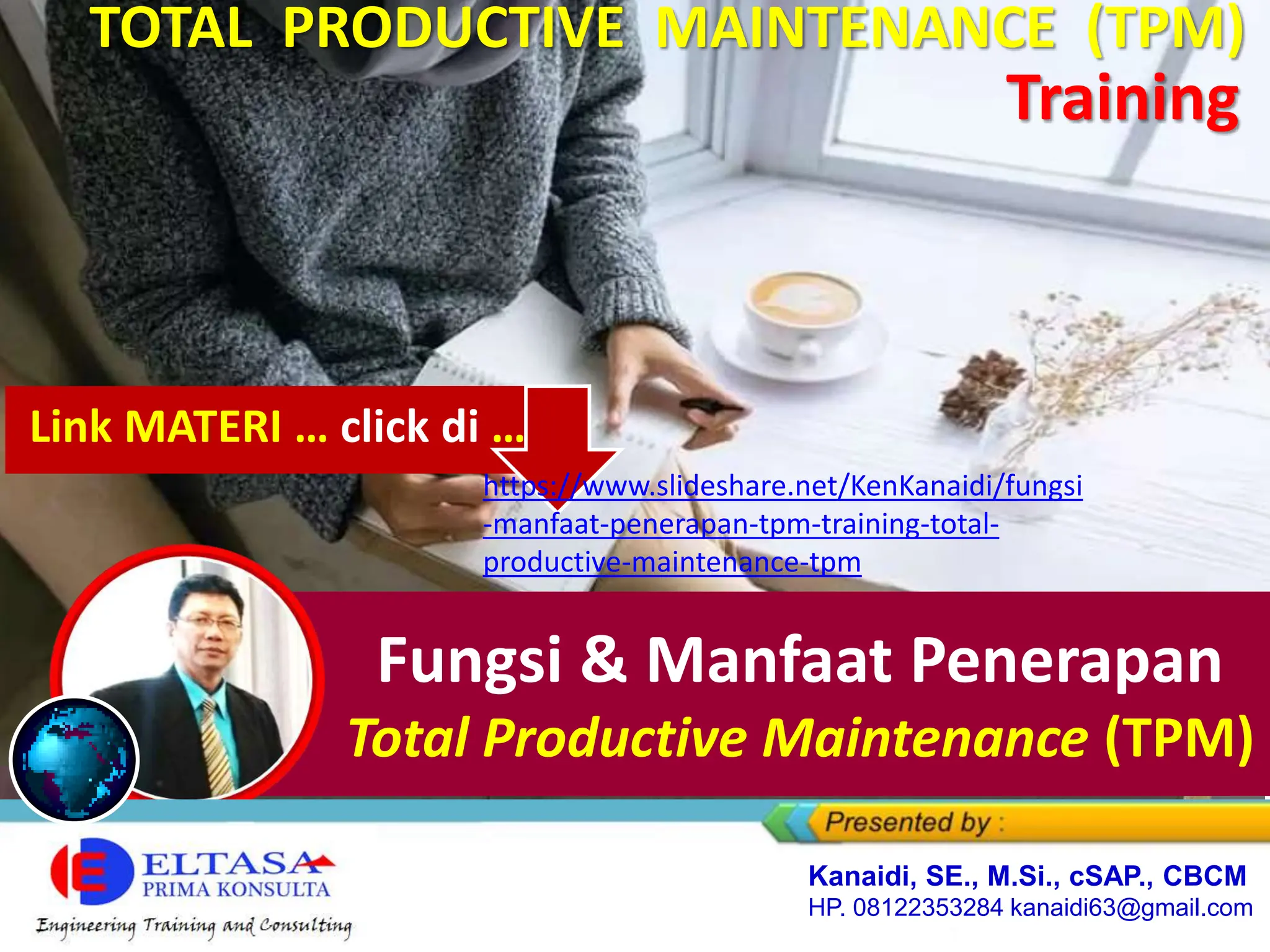 TOTAL PRODUCTIVE MAINTENANCE (TPM)
Training

Link MATERI … click di …

https://www.slideshare.net/KenKanaidi/fungsi-manfaat-penerapan-tpm-training-total-productive-maintenance-tpm

Fungsi & Manfaat Penerapan
Total Productive Maintenance (TPM)

Presented by :

ELTASA
PRIMA KONSULTA
Engineering Training and Consulting

Kanaidi, SE., M.Si., cSAP., CBCM
HP. 08122353284 kanaidi63@gmail.com